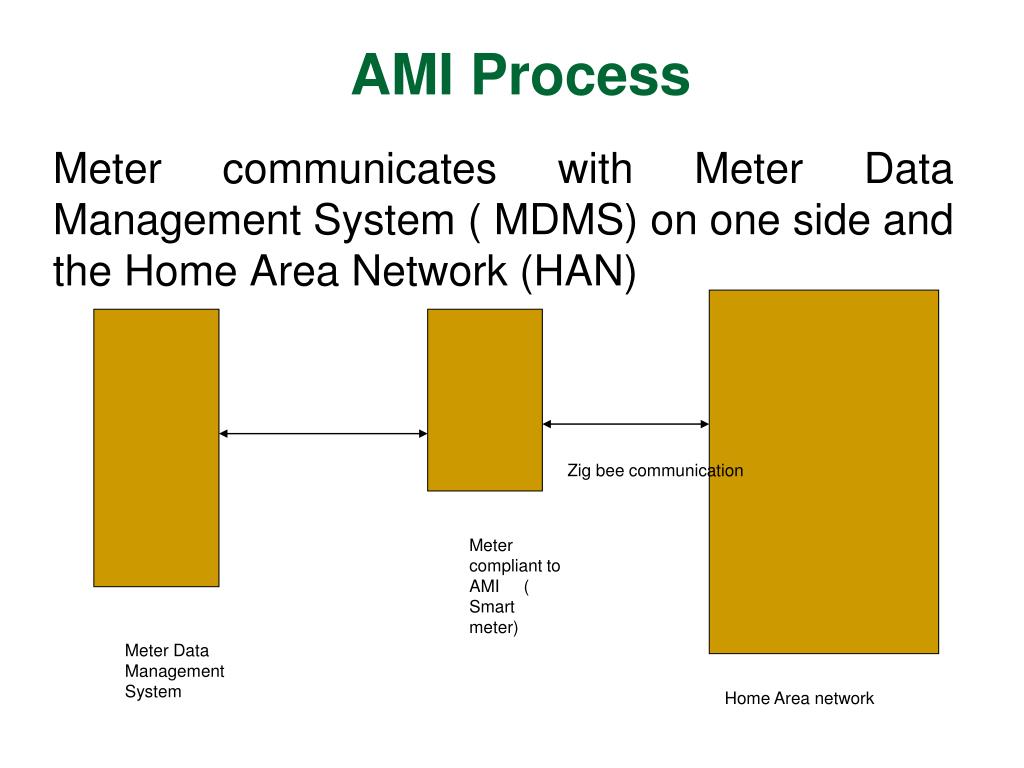 AMI Process

Meter communicates with Meter Data Management System ( MDMS) on one side and the Home Area Network (HAN)

Zig bee communication

Meter compliant to AMI ( Smart meter)

Meter Data Management System

Home Area network